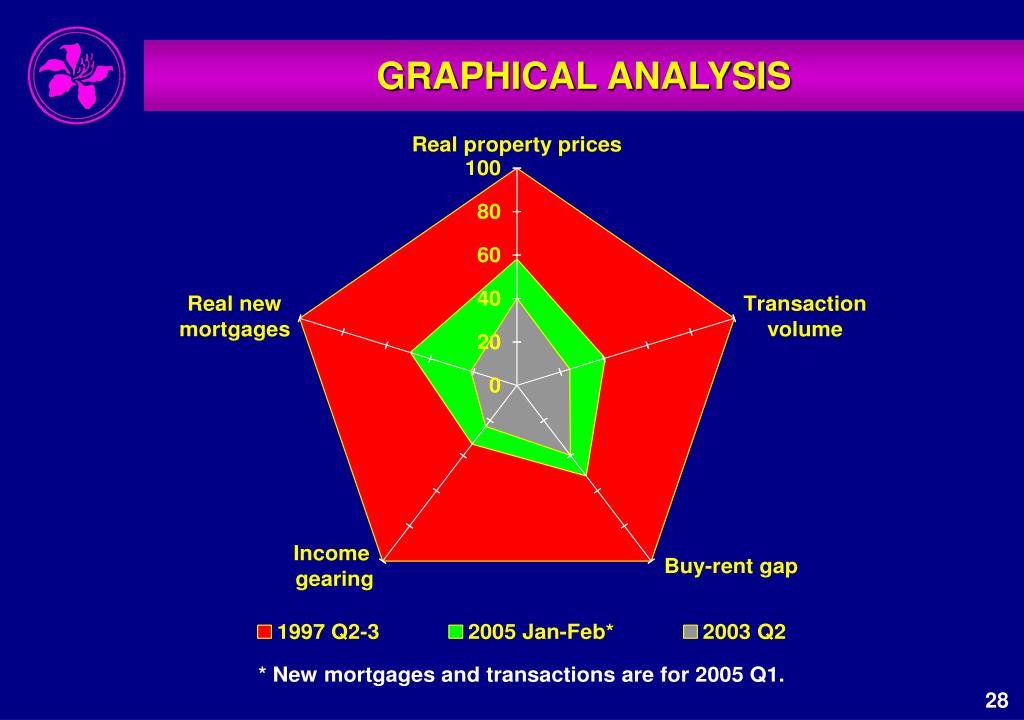 GRAPHICAL ANALYSIS

Real property prices

100
80
60
40
20
0

Transaction volume

Buy-rent gap

Income gearing

Real new mortgages

1997 Q2-3
2005 Jan-Feb*
2003 Q2

* New mortgages and transactions are for 2005 Q1.

28